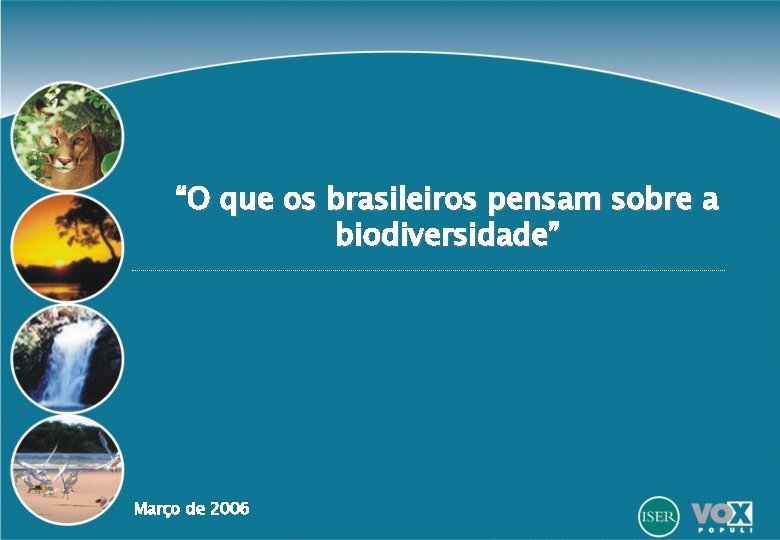 “O que os brasileiros pensam sobre a biodiversidade”

Março de 2006

ISER

VOX POPULI